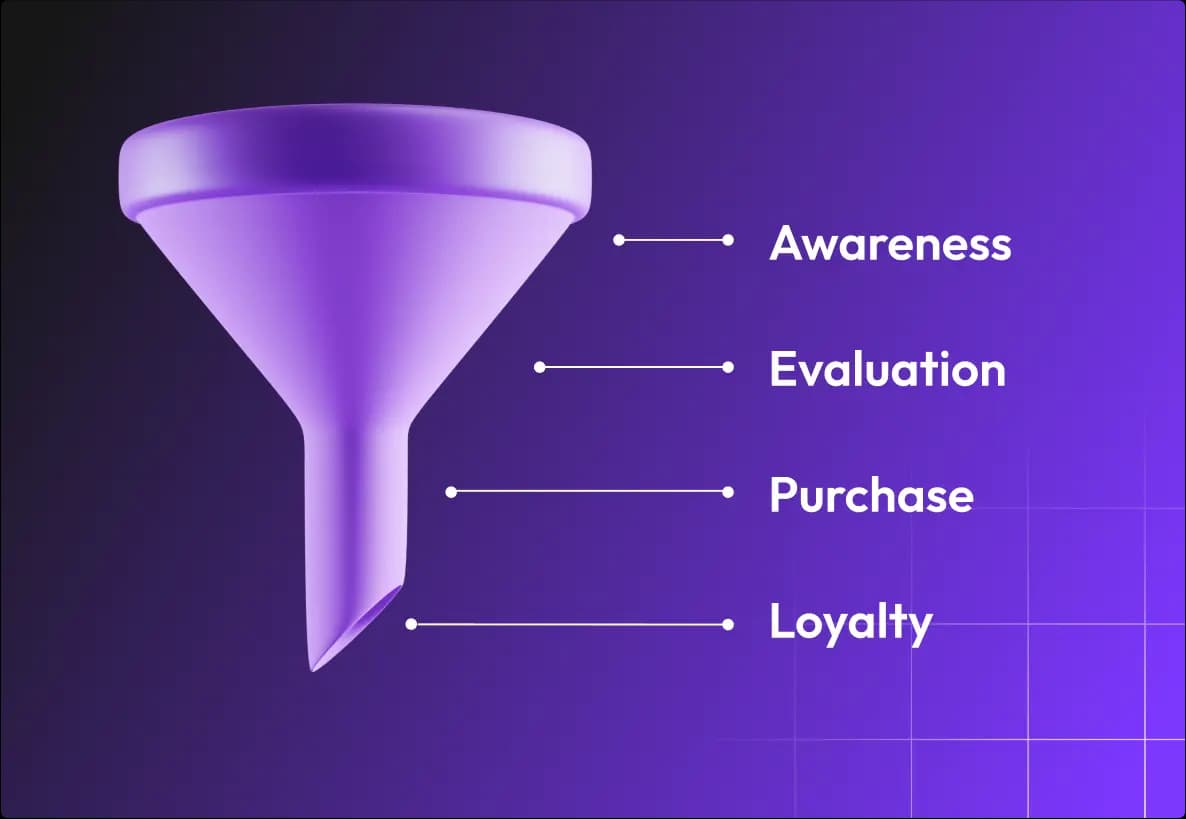 Awareness
Evaluation
Purchase
Loyalty